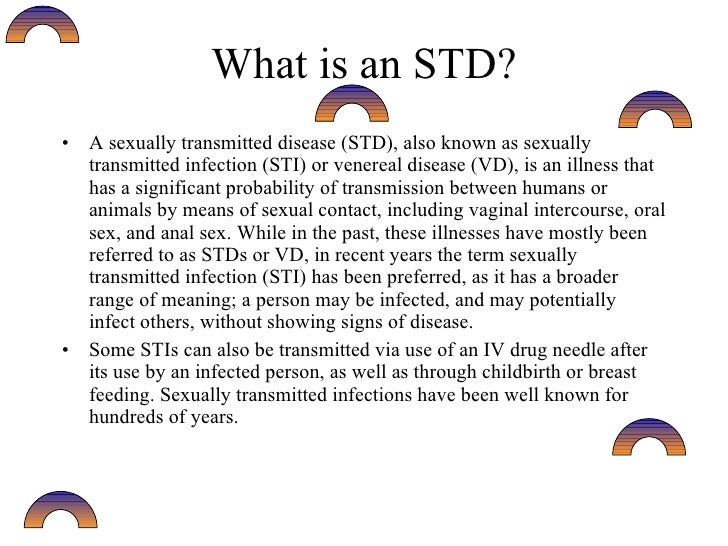 What is an STD?

• A sexually transmitted disease (STD), also known as sexually transmitted infection (STI) or venereal disease (VD), is an illness that has a significant probability of transmission between humans or animals by means of sexual contact, including vaginal intercourse, oral sex, and anal sex. While in the past, these illnesses have mostly been referred to as STDs or VD, in recent years the term sexually transmitted infection (STI) has been preferred, as it has a broader range of meaning; a person may be infected, and may potentially infect others, without showing signs of disease.

• Some STIs can also be transmitted via use of an IV drug needle after its use by an infected person, as well as through childbirth or breast feeding. Sexually transmitted infections have been well known for hundreds of years.